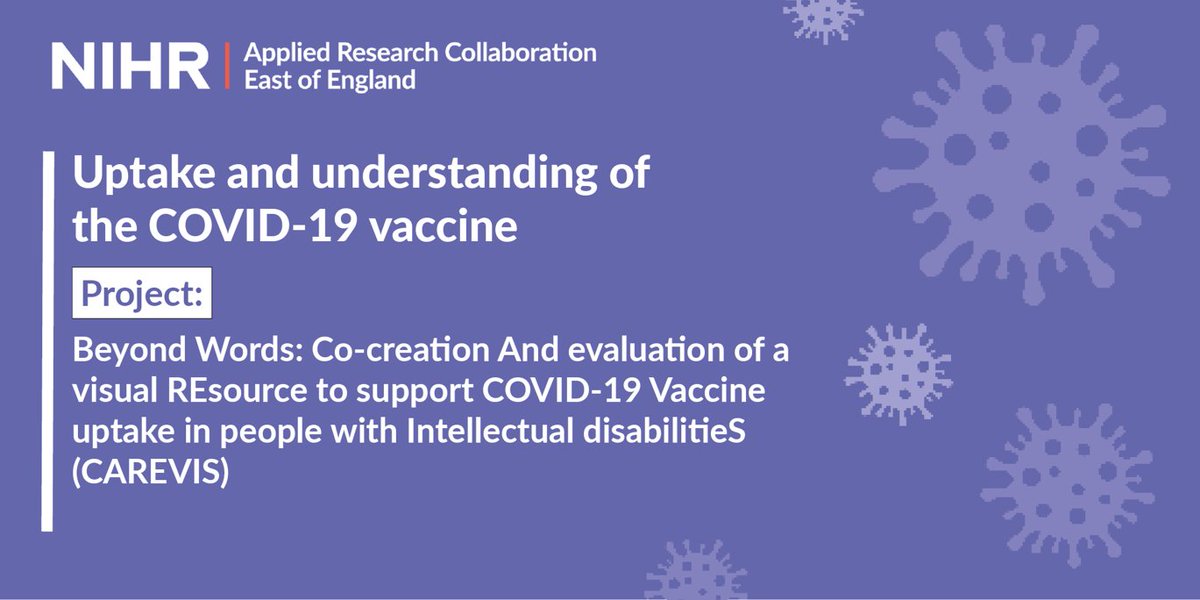 NIHR | Applied Research Collaboration East of England

Uptake and understanding of the COVID-19 vaccine

Project:

Beyond Words: Co-creation And evaluation of a visual REsource to support COVID-19 Vaccine uptake in people with Intellectual disabilitieS (CAREVIS)